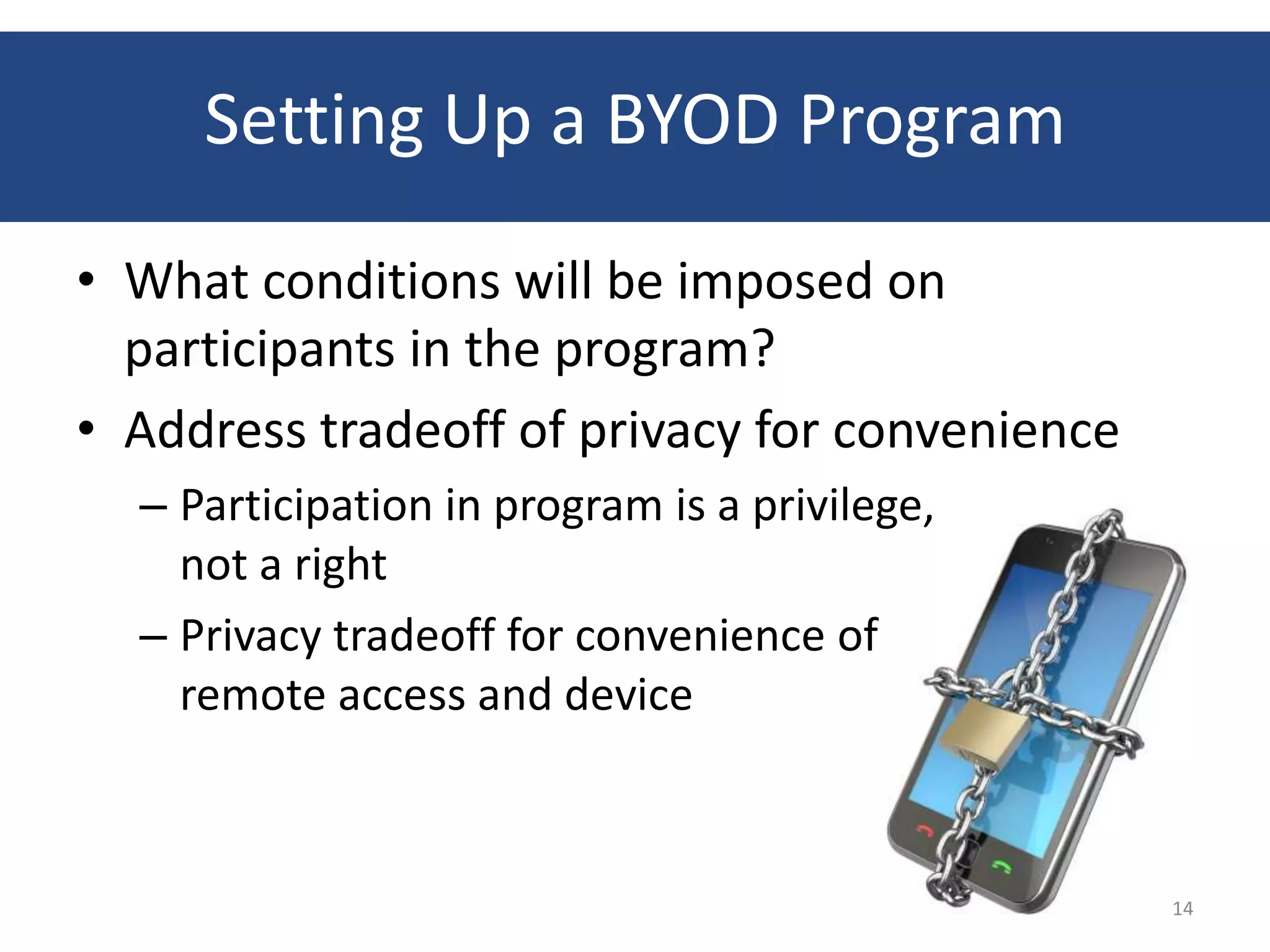 Setting Up a BYOD Program

• What conditions will be imposed on participants in the program?

• Address tradeoff of privacy for convenience

– Participation in program is a privilege, not a right

– Privacy tradeoff for convenience of remote access and device

14